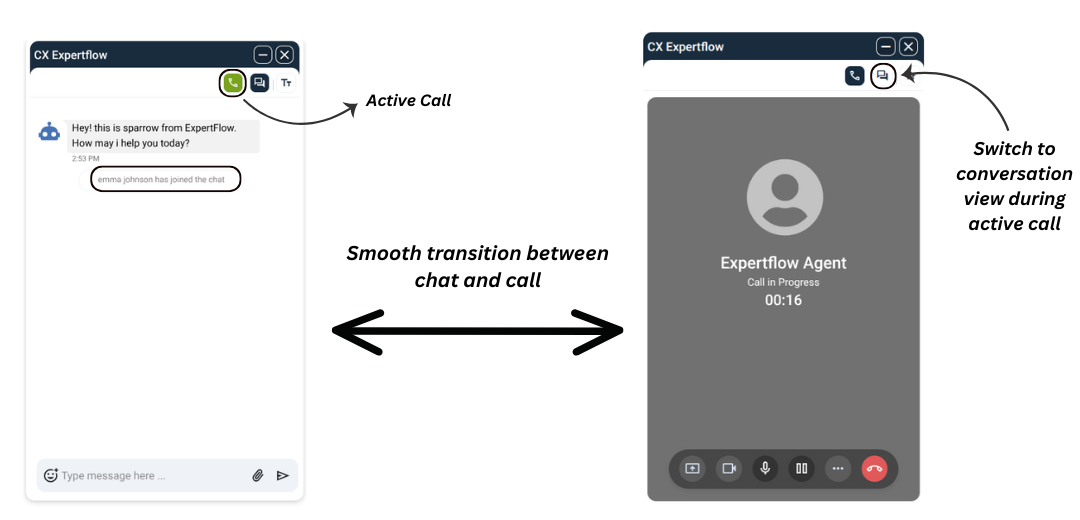 CX Expertflow

Active Call

Hey! this is sparrow from ExpertFlow. How may i help you today?

2:53 PM

emma johnson has joined the chat

Type message here ...

Smooth transition between chat and call

CX Expertflow

Switch to conversation view during active call

Expertflow Agent

Call in Progress

00:16